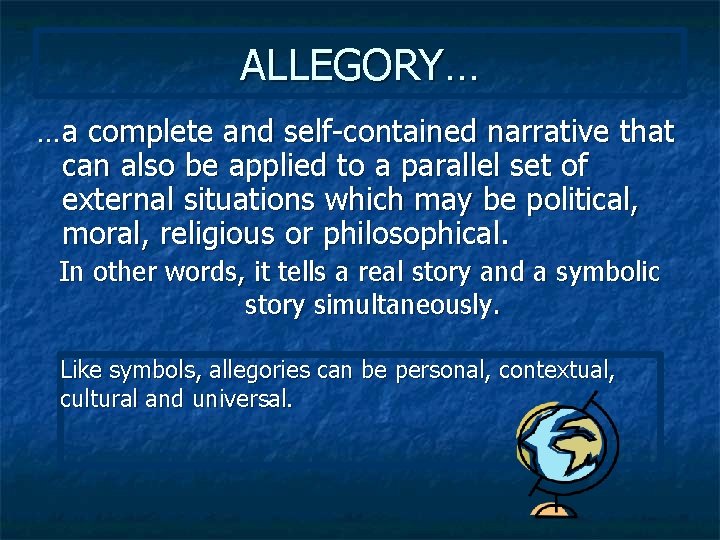 ALLEGORY…

…a complete and self-contained narrative that can also be applied to a parallel set of external situations which may be political, moral, religious or philosophical.

In other words, it tells a real story and a symbolic story simultaneously.

Like symbols, allegories can be personal, contextual, cultural and universal.